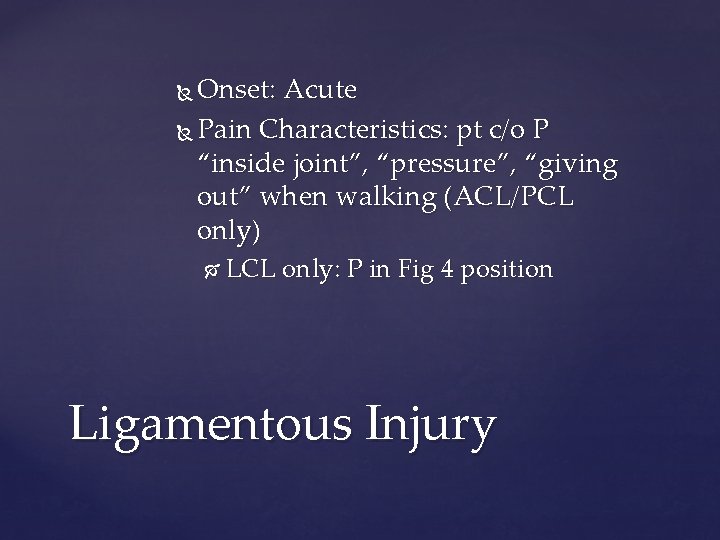 Onset: Acute

Pain Characteristics: pt c/o P "inside joint", "pressure", "giving out" when walking (ACL/PCL only)

LCL only: P in Fig 4 position

Ligamentous Injury